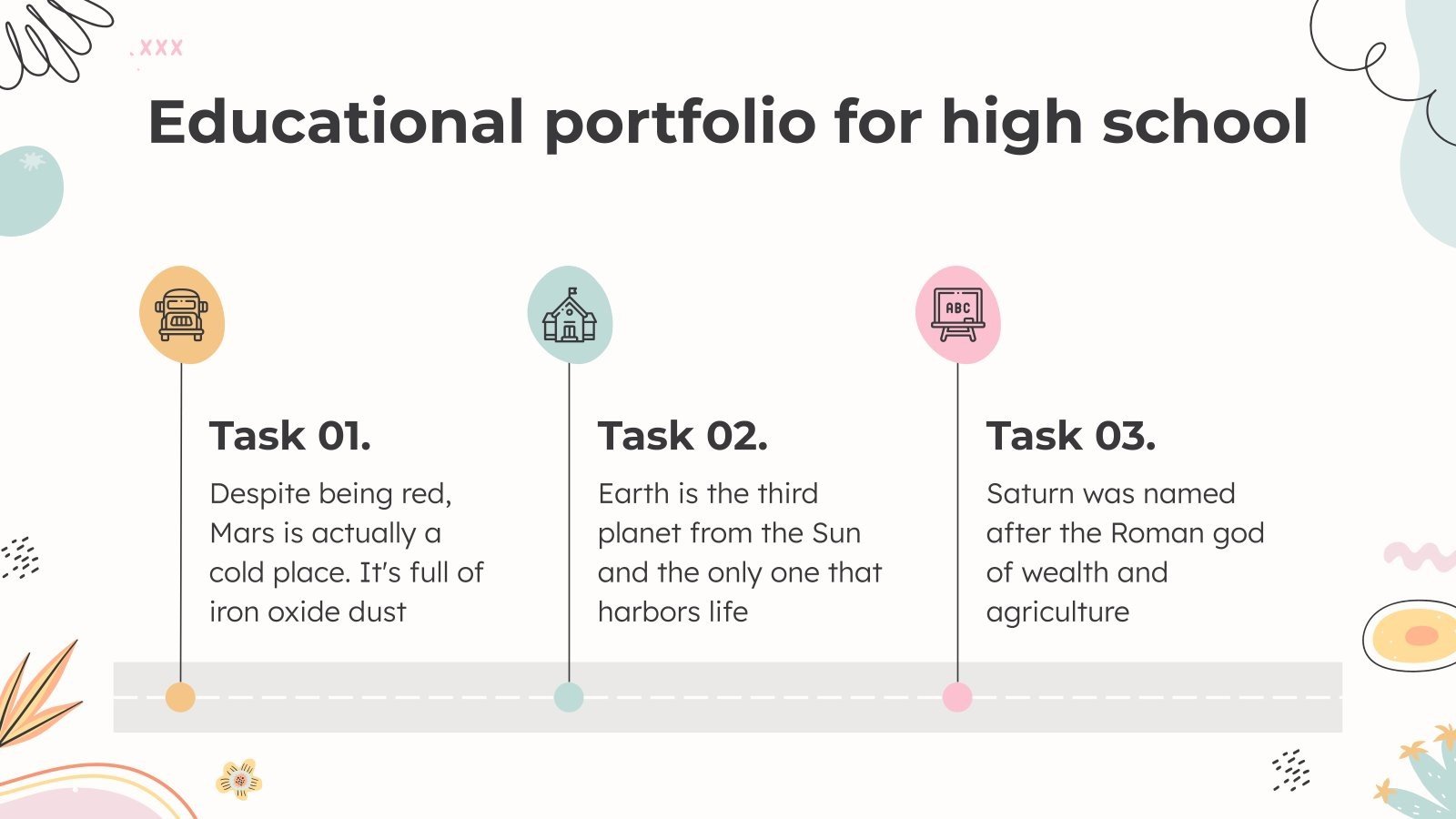 Educational portfolio for high school

ABC

Task 01.

Despite being red, Mars is actually a cold place. It's full of iron oxide dust

Task 02.

Earth is the third planet from the Sun and the only one that harbors life

Task 03.

Saturn was named after the Roman god of wealth and agriculture